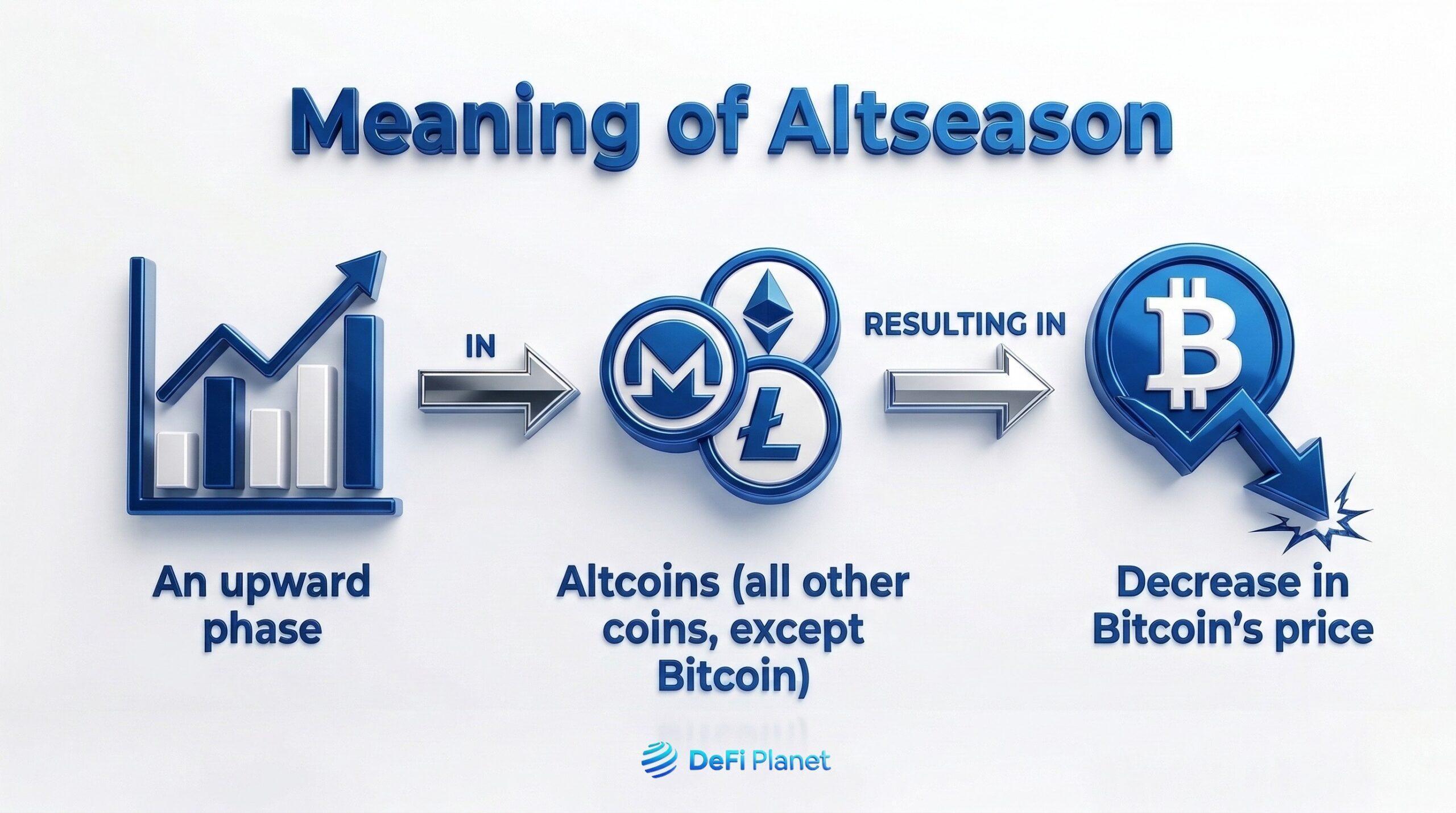 Meaning of Altseason

IN

RESULTING IN

An upward phase

Altcoins (all other coins, except Bitcoin)

Decrease in Bitcoin's price

DeFi Planet